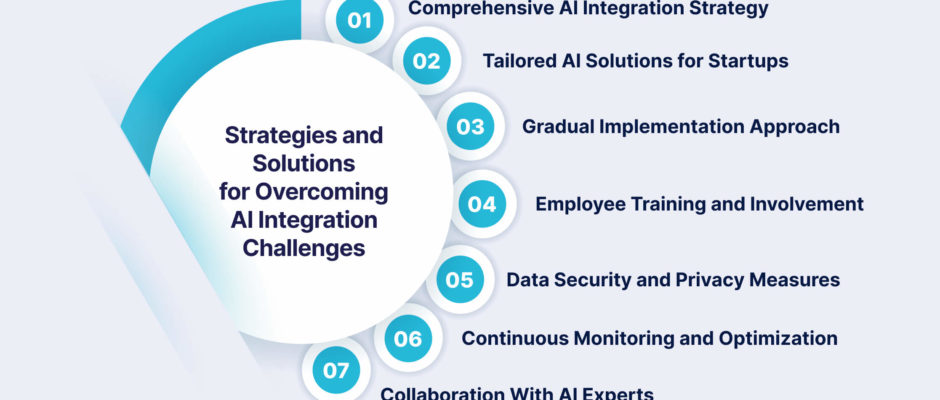 Strategies and Solutions for Overcoming AI Integration Challenges

01 Comprehensive AI Integration Strategy

02 Tailored AI Solutions for Startups

03 Gradual Implementation Approach

04 Employee Training and Involvement

05 Data Security and Privacy Measures

06 Continuous Monitoring and Optimization

07 Collaboration With AI Experts